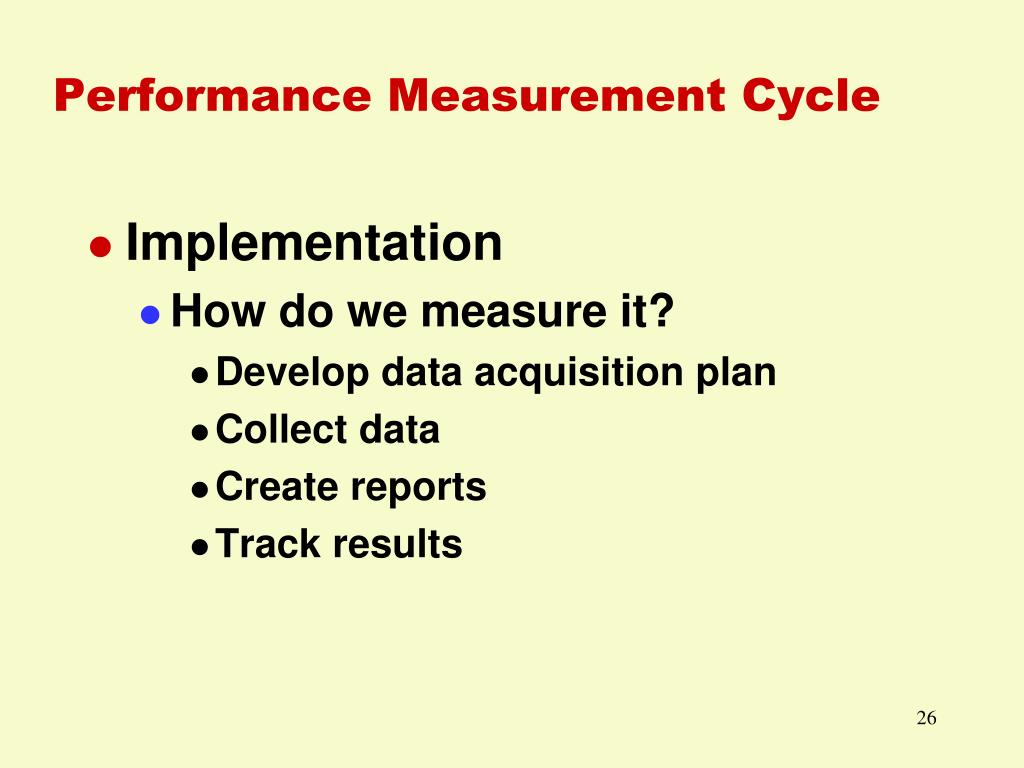 Performance Measurement Cycle

- Implementation
  - How do we measure it?
    - Develop data acquisition plan
    - Collect data
    - Create reports
    - Track results

26